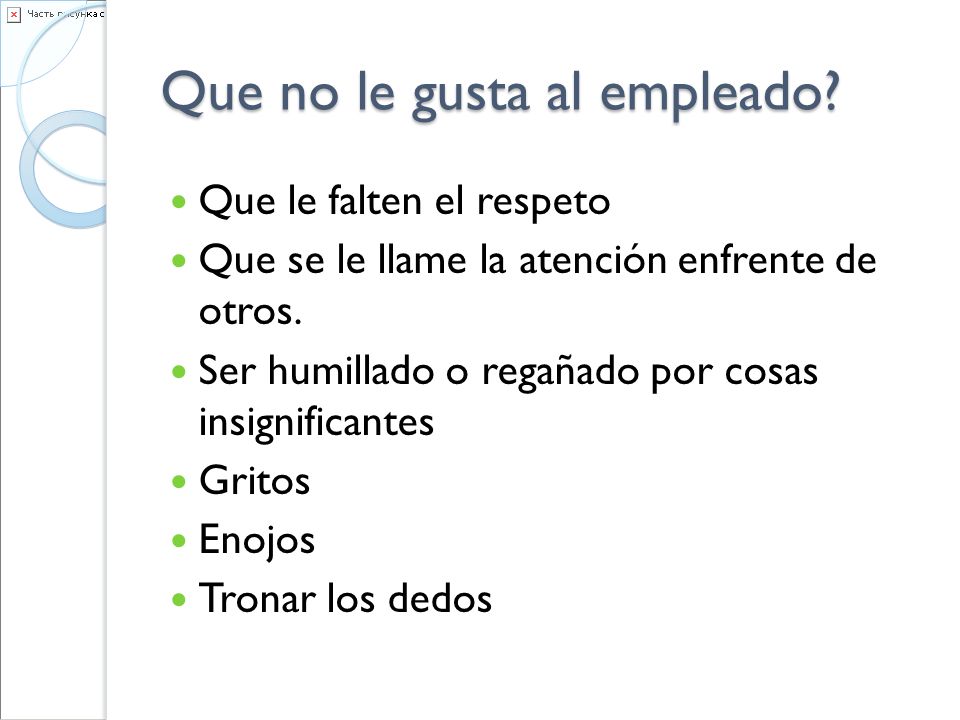 Часть рисунка

Que no le gusta al empleado?

- Que le falten el respeto
- Que se le llame la atención enfrente de otros.
- Ser humillado o regañado por cosas insignificantes
- Gritos
- Enojos
- Tronar los dedos